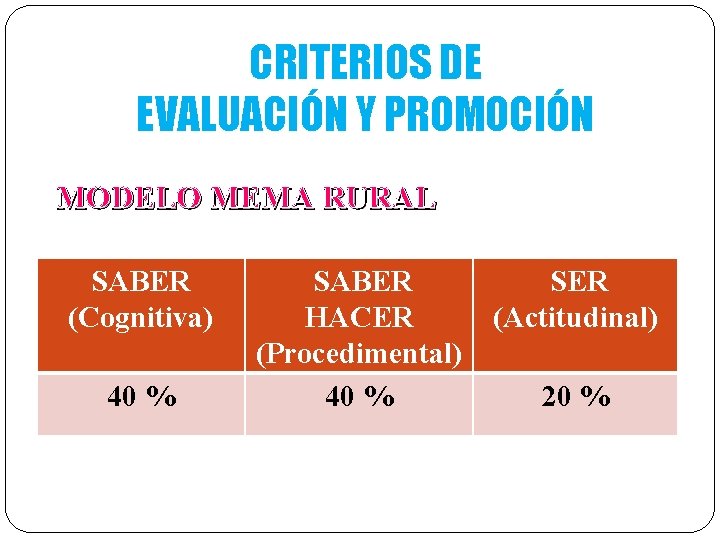 CRITERIOS DE
EVALUACIÓN Y PROMOCIÓN

MODELO MEMA RURAL

| SABER (Cognitiva) | SABER HACER (Procedimental) | SER (Actitudinal) |
|---|---|---|
| 40 % | 40 % | 20 % |